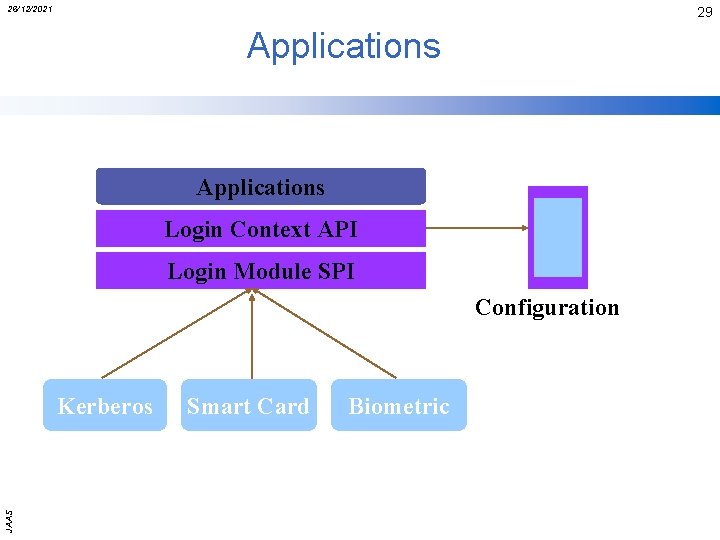 26/12/2021

29

Applications

Applications

Login Context API

Login Module SPI

Configuration

Kerberos

Smart Card

Biometric

JAAS